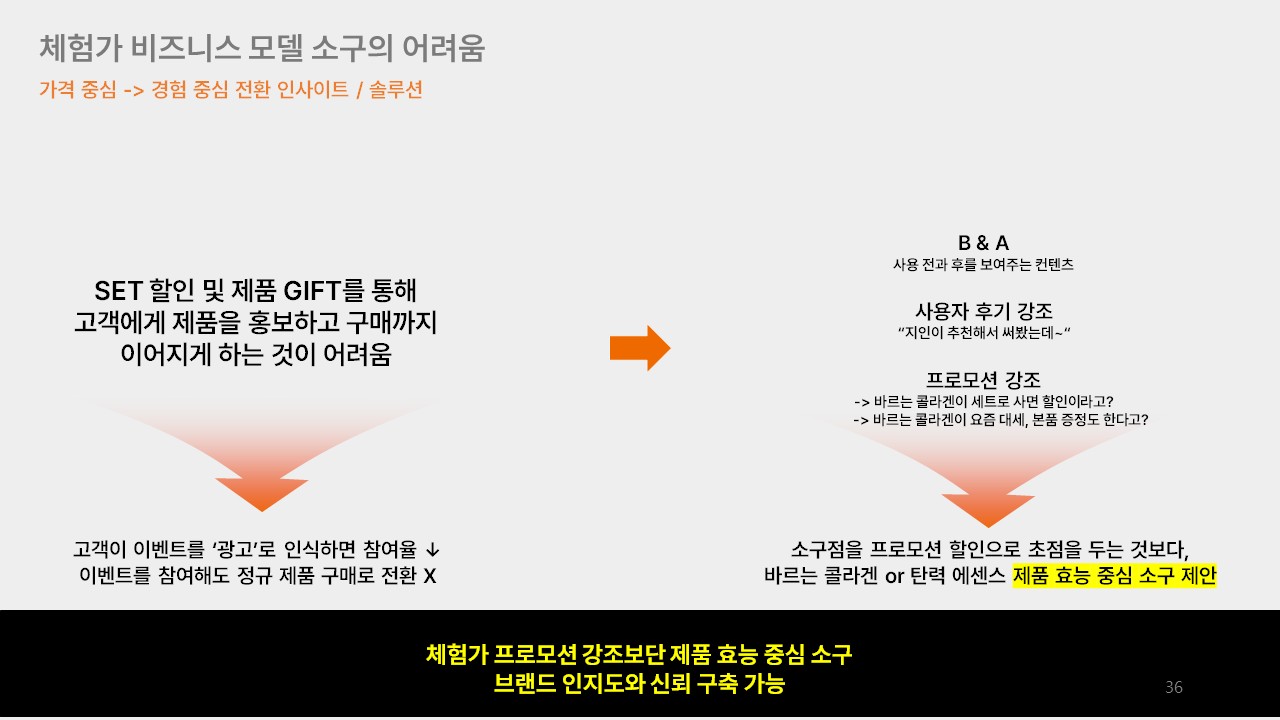 체험가 비즈니스 모델 소구의 어려움

가격 중심 -> 경험 중심 전환 인사이트 / 솔루션

SET 할인 및 제품 GIFT를 통해 고객에게 제품을 홍보하고 구매까지 이어지게 하는 것이 어려움

고객이 이벤트를 '광고'로 인식하면 참여율 ↓
이벤트를 참여해도 정규 제품 구매로 전환 X

B & A
사용 전과 후를 보여주는 컨텐츠

사용자 후기 강조
"지인이 추천해서 써봤는데~"

프로모션 강조
-> 바르는 콜라겐이 세트로 사면 할인이라고?
-> 바르는 콜라겐이 요즘 대세, 본품 증정도 한다고?

소구점을 프로모션 할인으로 초점을 두는 것보다,
바르는 콜라겐 or 탄력 에센스 제품 효능 중심 소구 제안

체험가 프로모션 강조보단 제품 효능 중심 소구
브랜드 인지도와 신뢰 구축 가능

36